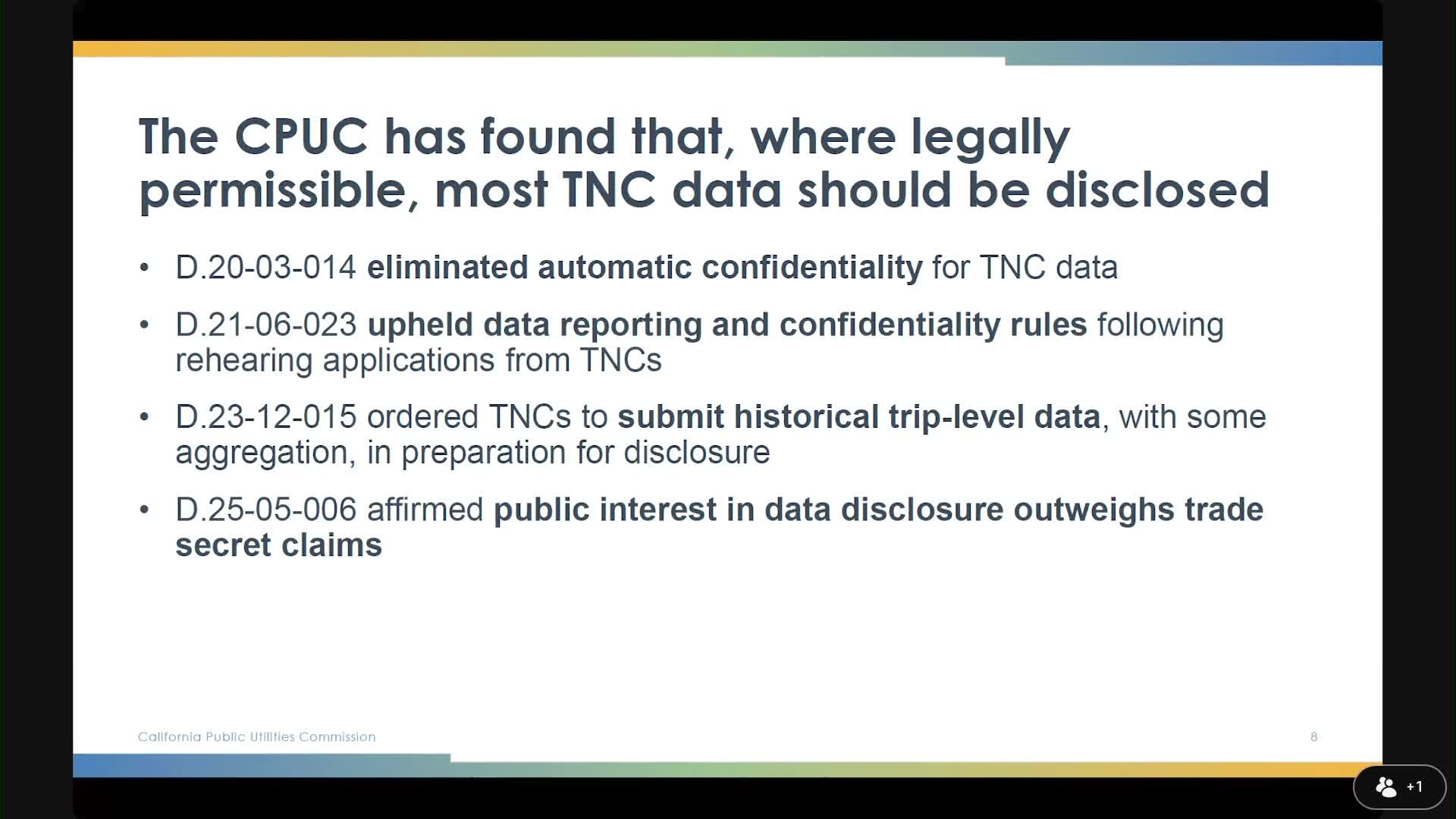 The CPUC has found that, where legally permissible, most TNC data should be disclosed

• D.20-03-014 eliminated automatic confidentiality for TNC data

• D.21-06-023 upheld data reporting and confidentiality rules following rehearing applications from TNCs

• D.23-12-015 ordered TNCs to submit historical trip-level data, with some aggregation, in preparation for disclosure

• D.25-05-006 affirmed public interest in data disclosure outweighs trade secret claims

California Public Utilities Commission

8

+1